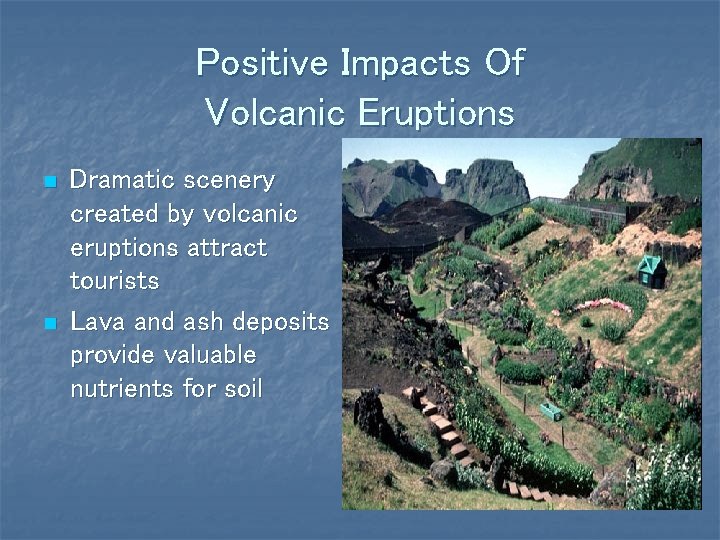 Positive Impacts Of Volcanic Eruptions

- Dramatic scenery created by volcanic eruptions attract tourists
- Lava and ash deposits provide valuable nutrients for soil